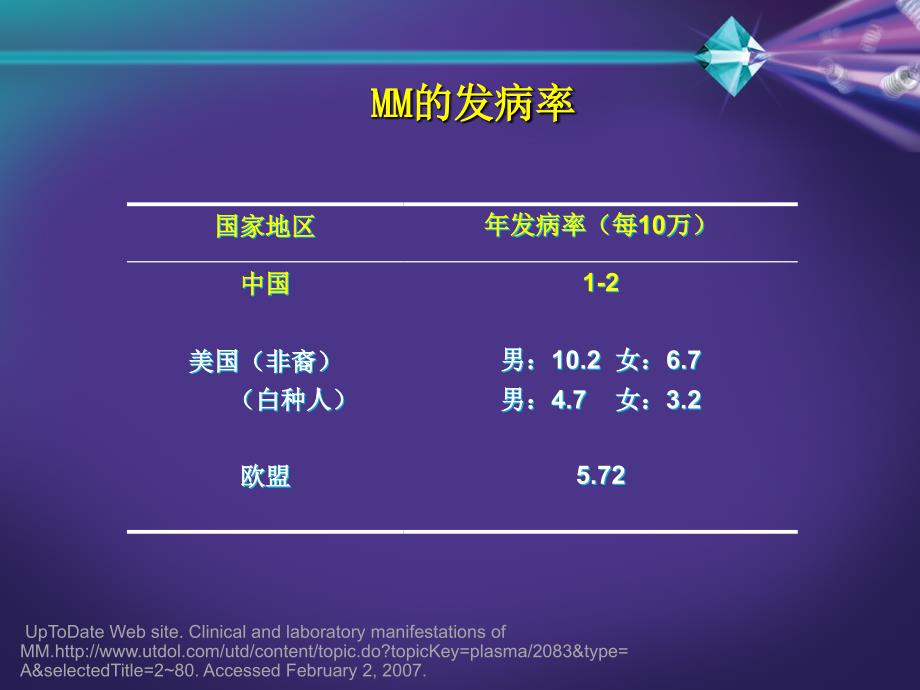 MM的发病率

| 国家地区 | 年发病率（每10万） |
|---|---|
| 中国 | 1-2 |
| 美国（非裔） | 男：10.2  女：6.7 |
| （白种人） | 男：4.7  女：3.2 |
| 欧盟 | 5.72 |

UpToDate Web site. Clinical and laboratory manifestations of MM.http://www.utdol.com/utd/content/topic.do?topicKey=plasma/2083&type=A&selectedTitle=2~80. Accessed February 2, 2007.